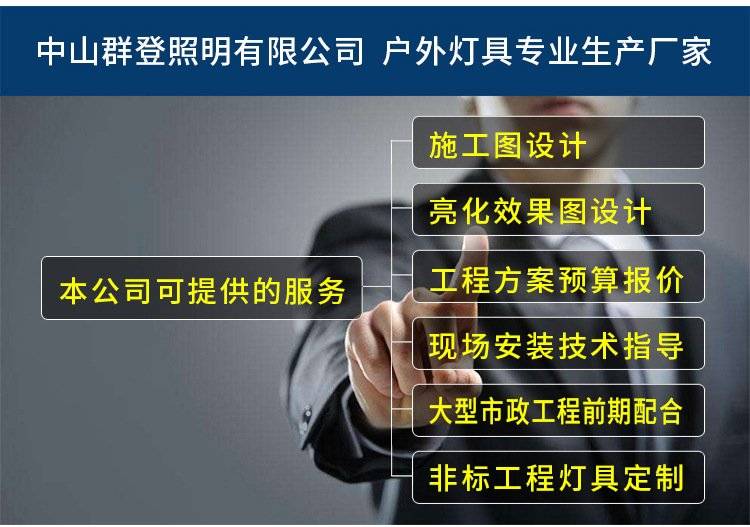 中山群登照明有限公司 户外灯具专业生产厂家

本公司可提供的服务

施工图设计

亮化效果图设计

工程方案预算报价

现场安装技术指导

大型市政工程前期配合

非标工程灯具定制